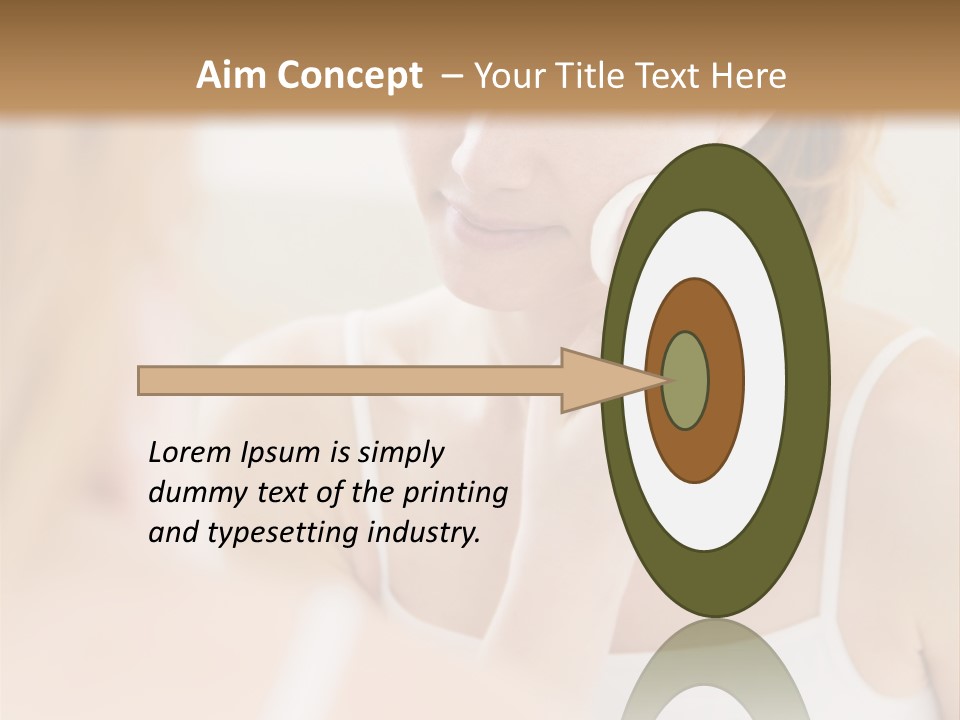 Aim Concept – Your Title Text Here

Lorem Ipsum is simply dummy text of the printing and typesetting industry.